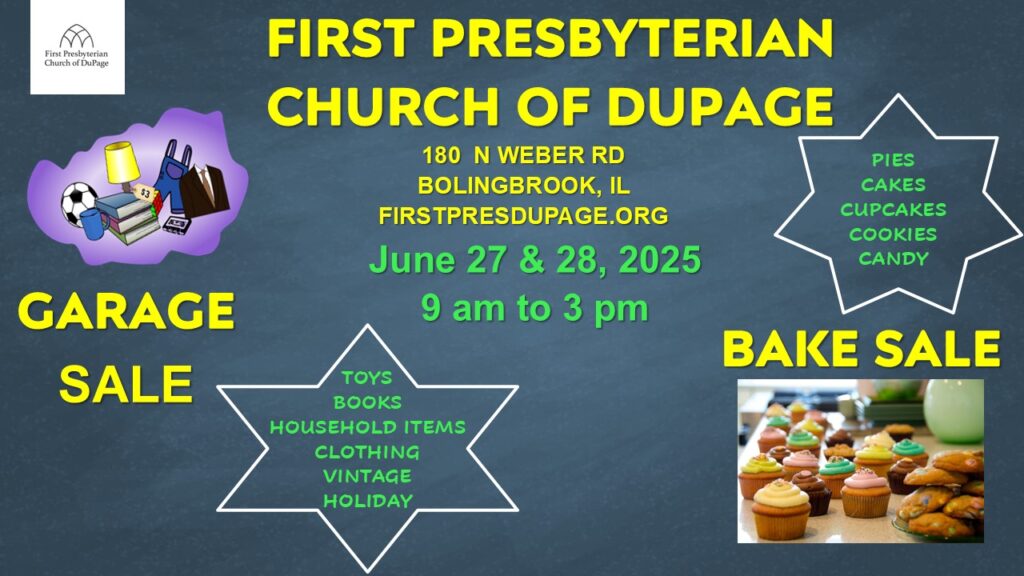 First Presbyterian Church of DuPage

FIRST PRESBYTERIAN CHURCH OF DUPAGE

180 N WEBER RD
BOLINGBROOK, IL
FIRSTPRESDUPAGE.ORG

June 27 & 28, 2025
9 am to 3 pm

$3

GARAGE SALE

TOYS
BOOKS
HOUSEHOLD ITEMS
CLOTHING
VINTAGE
HOLIDAY

PIES
CAKES
CUPCAKES
COOKIES
CANDY

BAKE SALE